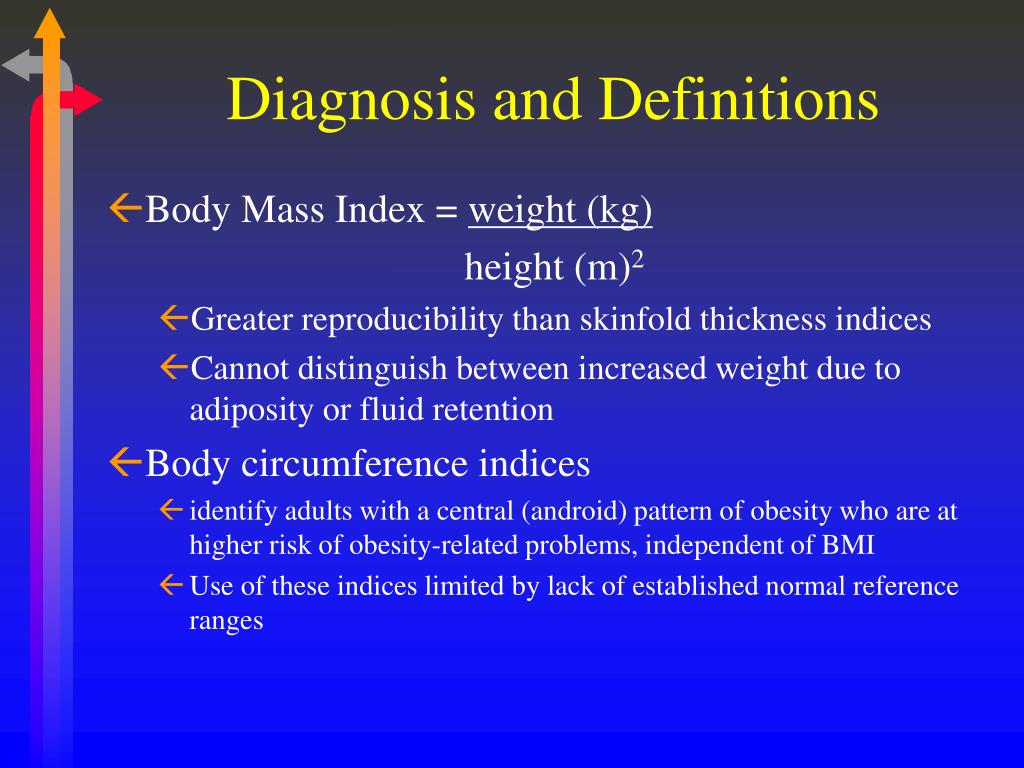 Diagnosis and Definitions

Body Mass Index = weight (kg)
height (m)$^2$

Greater reproducibility than skinfold thickness indices

Cannot distinguish between increased weight due to adiposity or fluid retention

Body circumference indices

identify adults with a central (android) pattern of obesity who are at higher risk of obesity-related problems, independent of BMI

Use of these indices limited by lack of established normal reference ranges